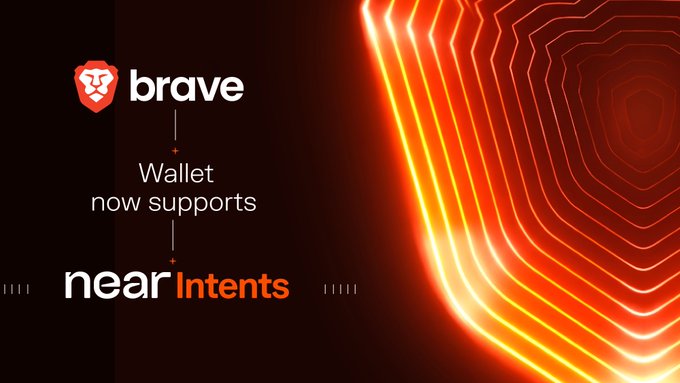 brave

Wallet now supports

near Intents